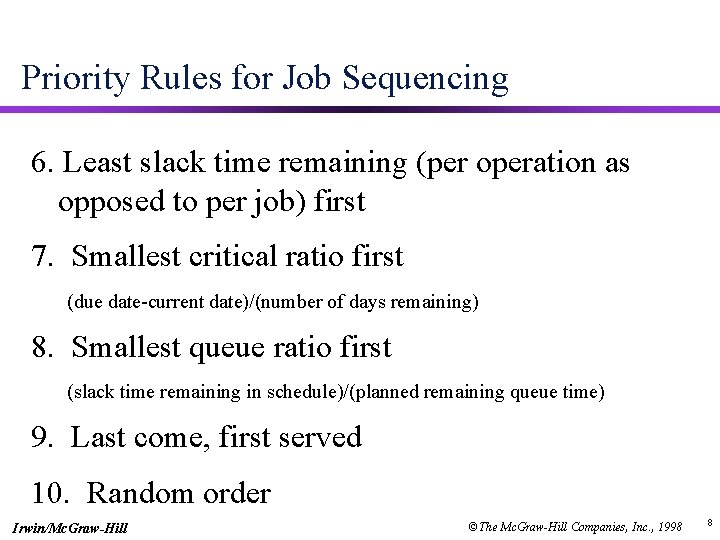 Priority Rules for Job Sequencing

6. Least slack time remaining (per operation as opposed to per job) first

7. Smallest critical ratio first

(due date-current date)/(number of days remaining)

8. Smallest queue ratio first

(slack time remaining in schedule)/(planned remaining queue time)

9. Last come, first served

10. Random order

Irwin/McGraw-Hill

©The McGraw-Hill Companies, Inc., 1998

8